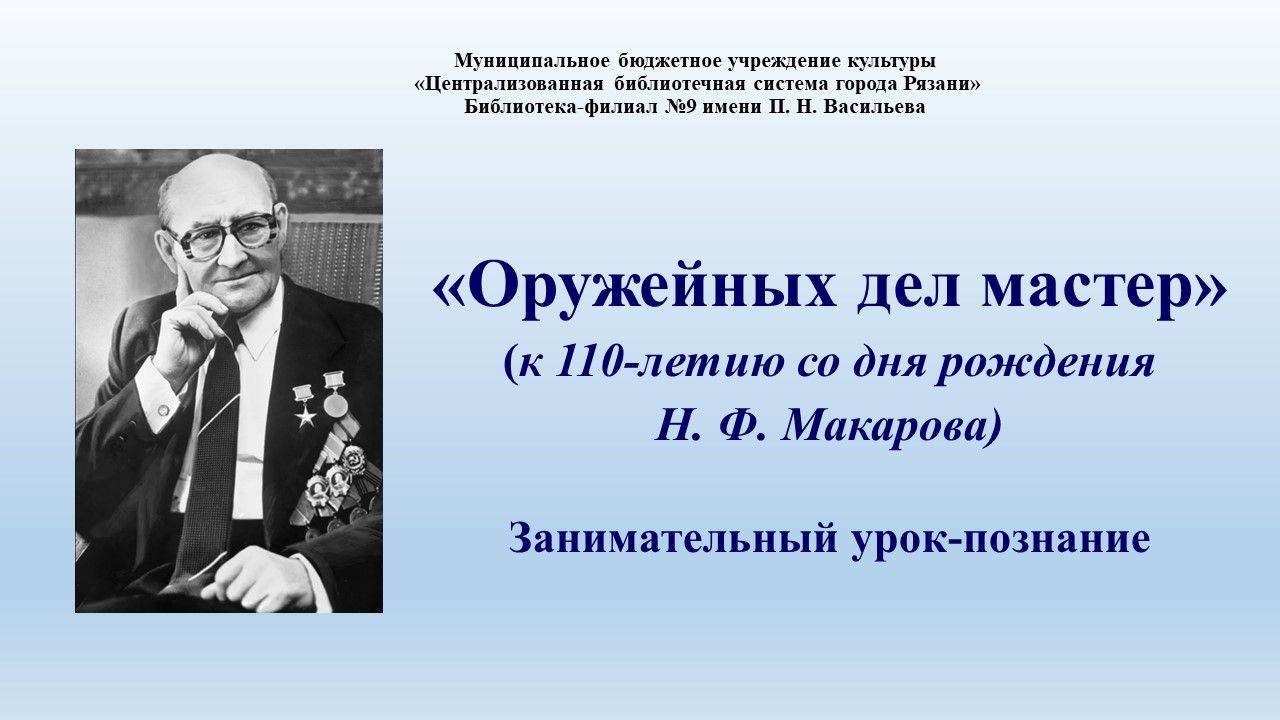 Муниципальное бюджетное учреждение культуры
«Централизованная библиотечная система города Рязани»
Библиотека-филиал №9 имени П. Н. Васильева

«Оружейных дел мастер»
(к 110-летию со дня рождения
Н. Ф. Макарова)

Занимательный урок-познание